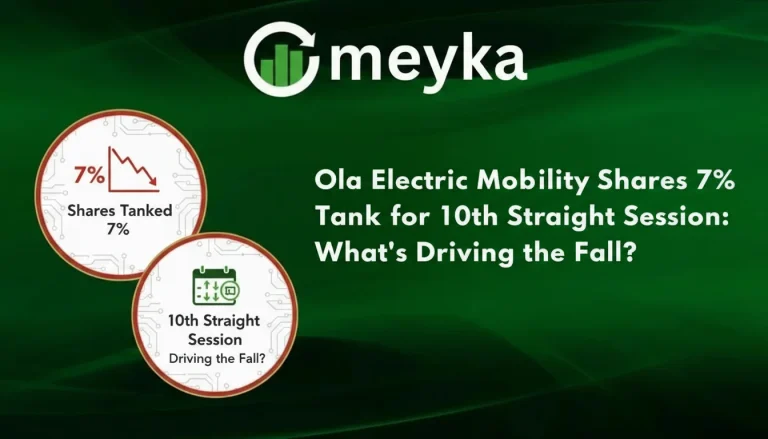 meyka

7%

Shares Tanked 7%

10th Straight Session
Driving the Fall?

Ola Electric Mobility Shares 7% Tank for 10th Straight Session: What's Driving the Fall?